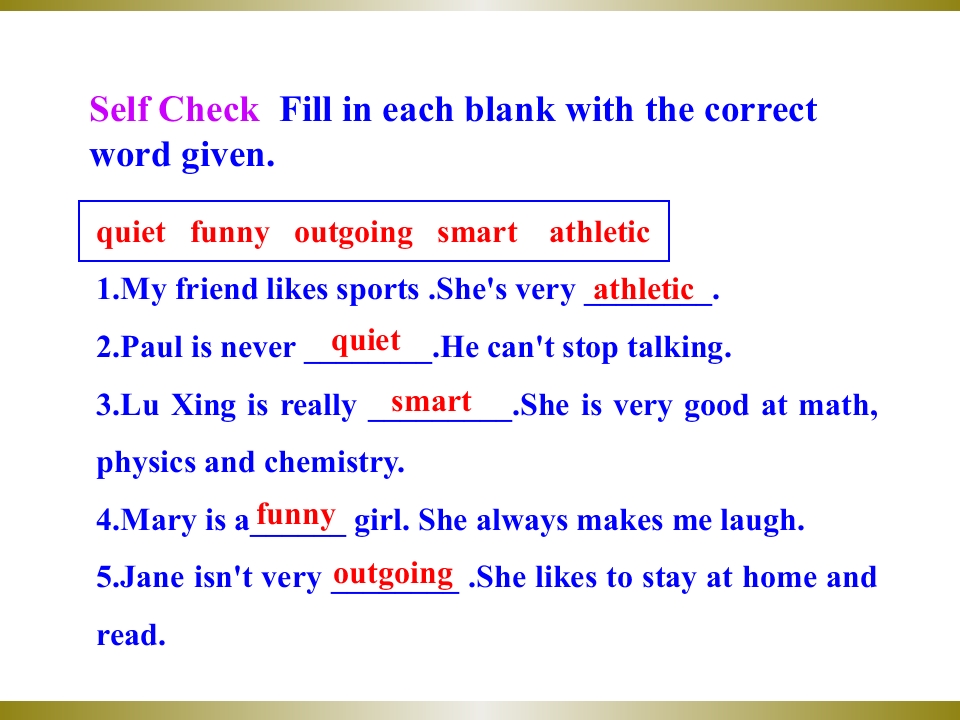 Self Check Fill in each blank with the correct word given.

quiet funny outgoing smart athletic

1.My friend likes sports .She's very athletic.

2.Paul is never quiet.He can't stop talking.

3.Lu Xing is really smart.She is very good at math, physics and chemistry.

4.Mary is a funny girl. She always makes me laugh.

5.Jane isn't very outgoing .She likes to stay at home and read.